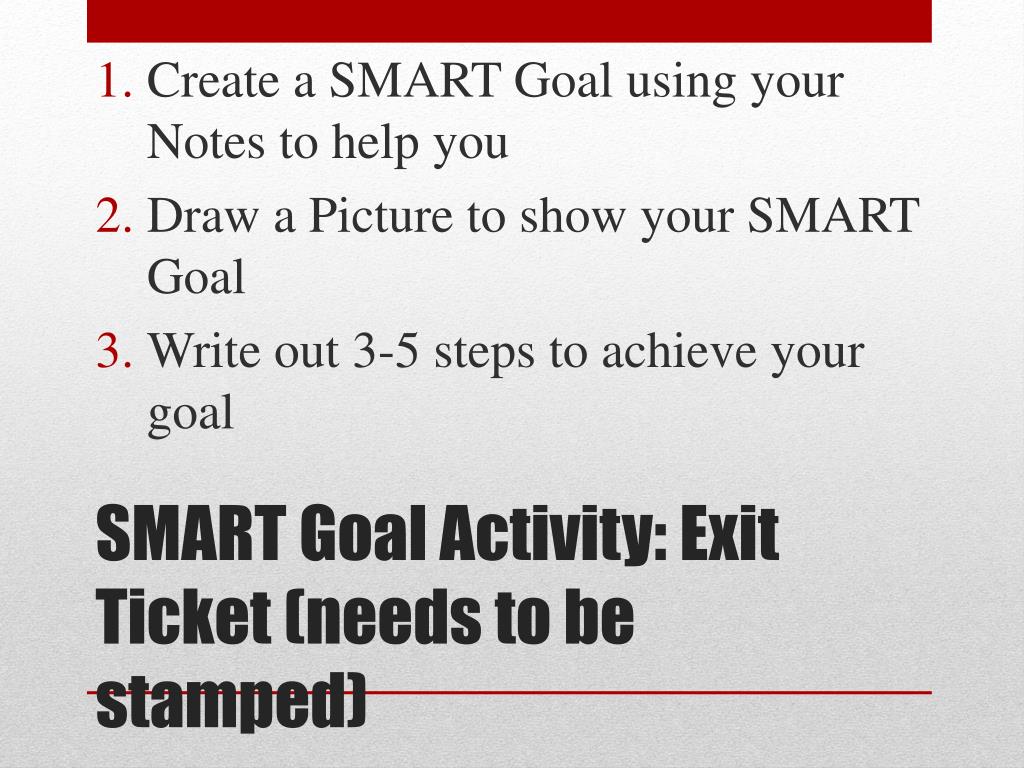 1. Create a SMART Goal using your Notes to help you
2. Draw a Picture to show your SMART Goal
3. Write out 3-5 steps to achieve your goal

SMART Goal Activity: Exit Ticket (needs to be stamped)